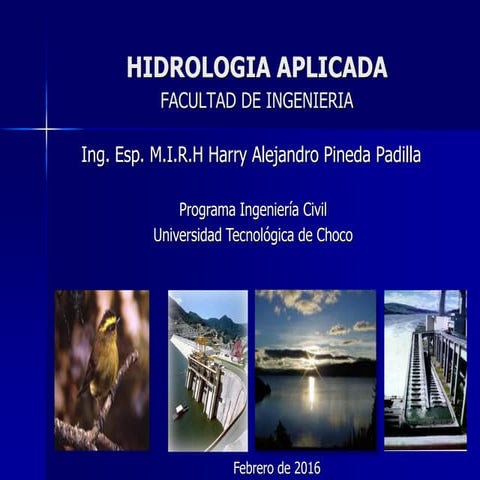 HIDROLOGIA APLICADA
FACULTAD DE INGENIERIA

Ing. Esp. M.I.R.H Harry Alejandro Pineda Padilla

Programa Ingeniería Civil
Universidad Tecnológica de Choco

Febrero de 2016